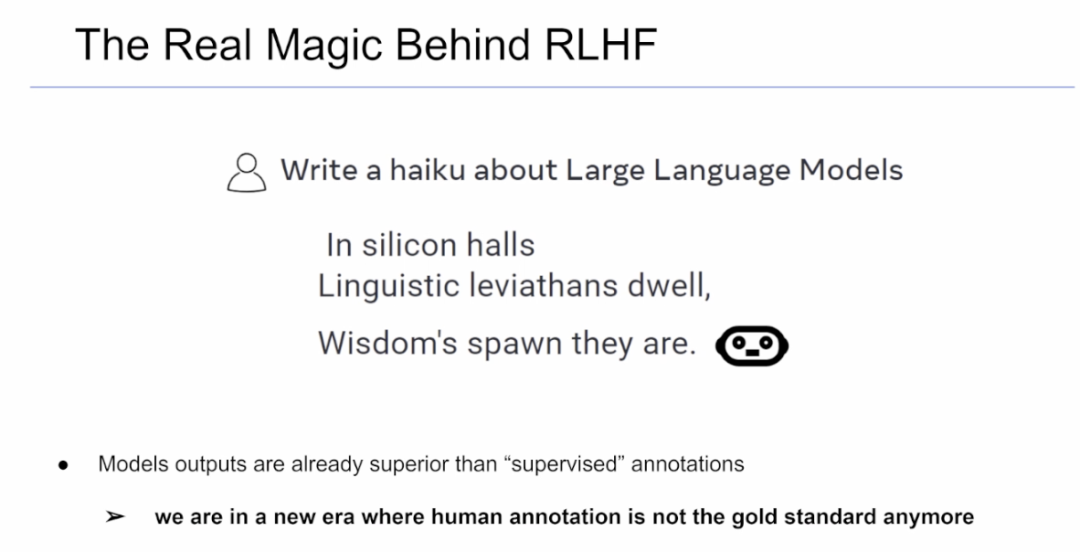 The Real Magic Behind RLHF

Write a haiku about Large Language Models

In silicon halls
Linguistic leviathans dwell,
Wisdom's spawn they are.

● Models outputs are already superior than “supervised” annotations

➢ we are in a new era where human annotation is not the gold standard anymore